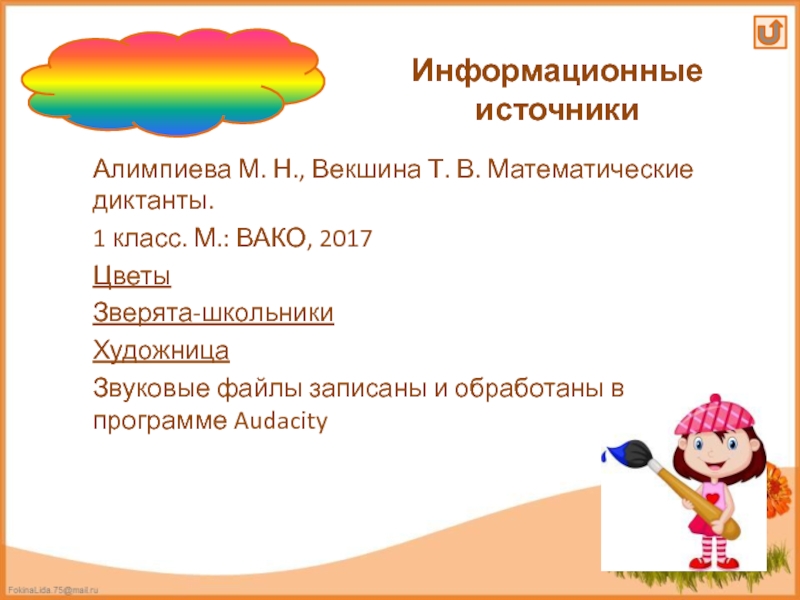 Информационные источники

Алимпиева М. Н., Векшина Т. В. Математические диктанты.

1 класс. М.: ВАКО, 2017

Цветы

Зверята-школьники

Художница

Звуковые файлы записаны и обработаны в программе Audacity

FokinaLida.75@mail.ru